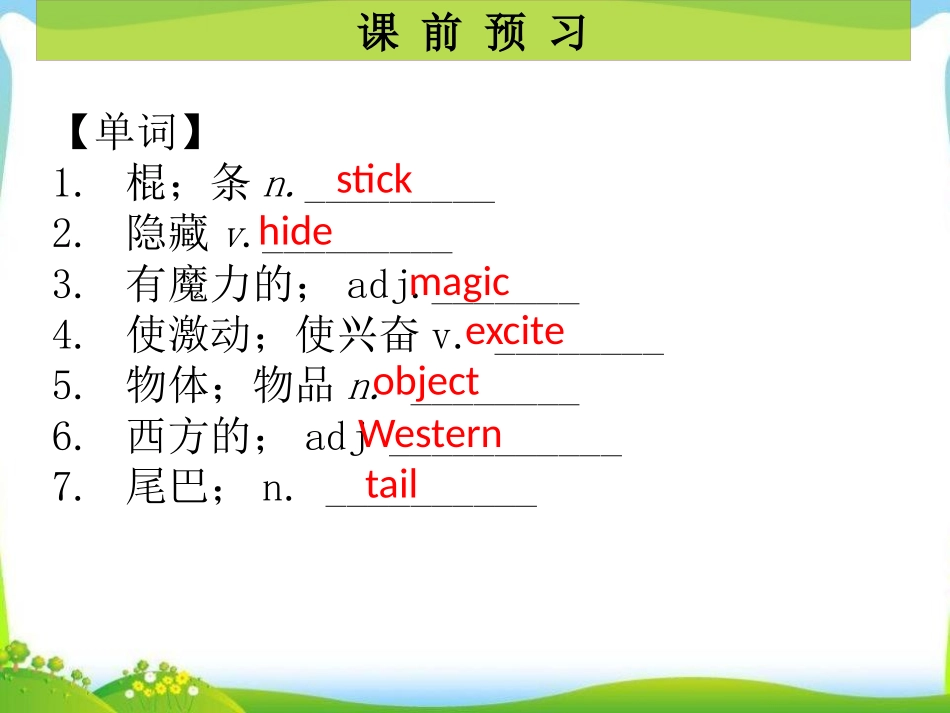 课 前 预 习

【单词】
1. 棍；条 n. stick
2. 隐藏 v. hide
3. 有魔力的； adj. magic
4. 使激动；使兴奋 v. excite
5. 物体；物品 n. object
6. 西方的； adj. Western
7. 尾巴； n. tail